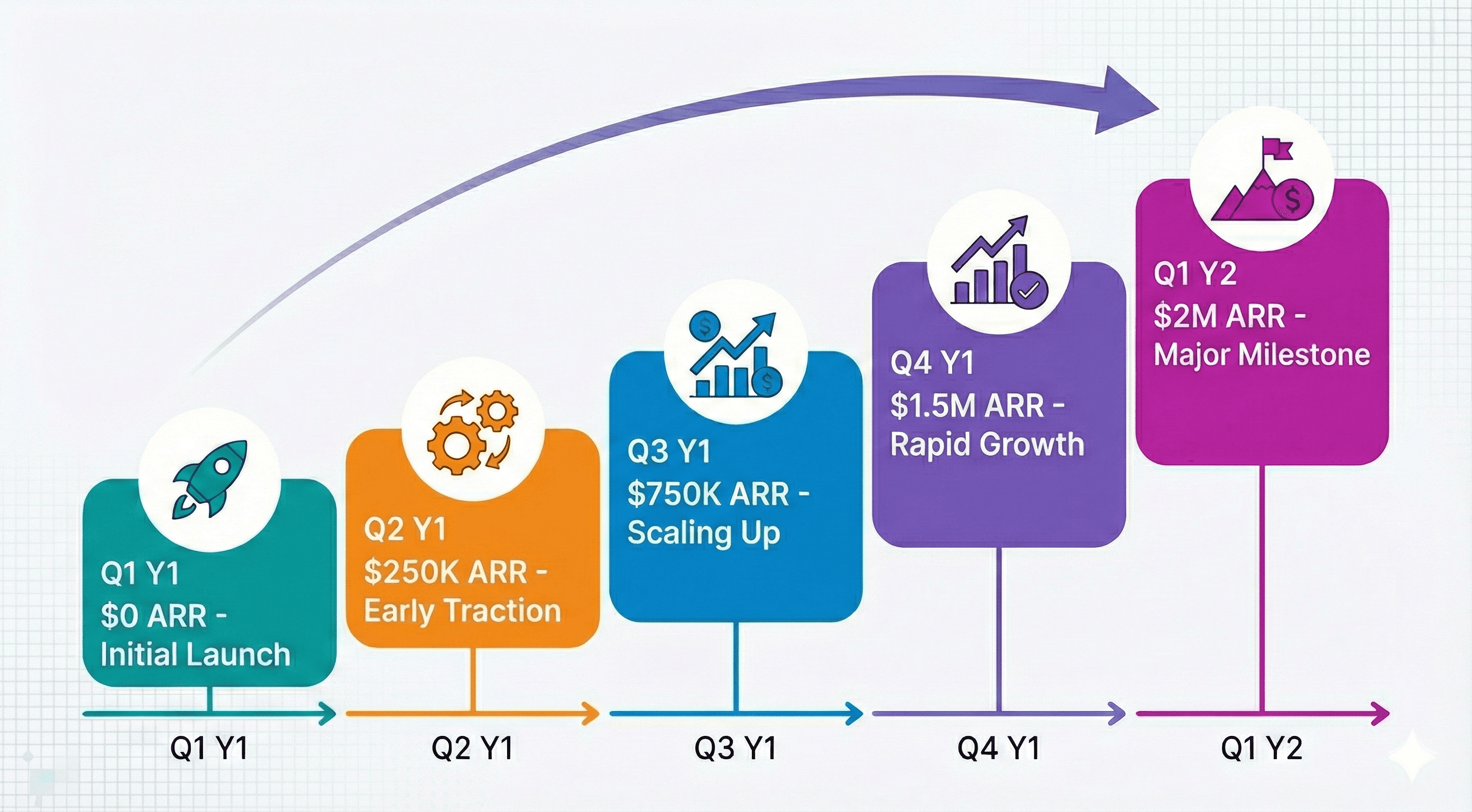 Q1 Y1
\$0 ARR -
Initial Launch

Q2 Y1
\$250K ARR -
Early Traction

Q3 Y1
\$750K ARR -
Scaling Up

Q4 Y1
\$1.5M ARR -
Rapid Growth

Q1 Y2
\$2M ARR -
Major Milestone

Q1 Y1

Q2 Y1

Q3 Y1

Q4 Y1

Q1 Y2